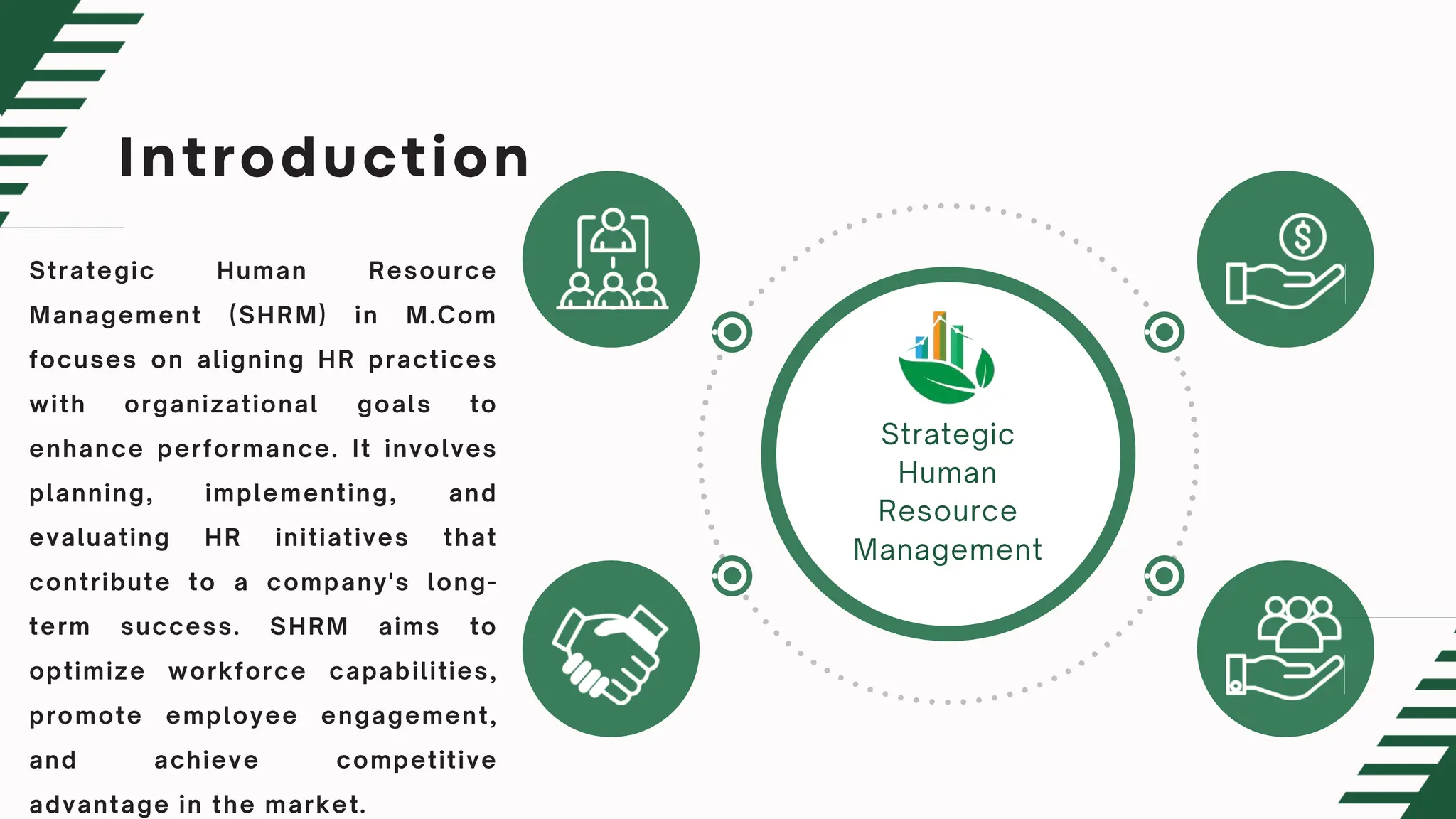 Introduction

Strategic Human Resource Management (SHRM) in M.Com focuses on aligning HR practices with organizational goals to enhance performance. It involves planning, implementing, and evaluating HR initiatives that contribute to a company's long-term success. SHRM aims to optimize workforce capabilities, promote employee engagement, and achieve competitive advantage in the market.

Strategic Human Resource Management